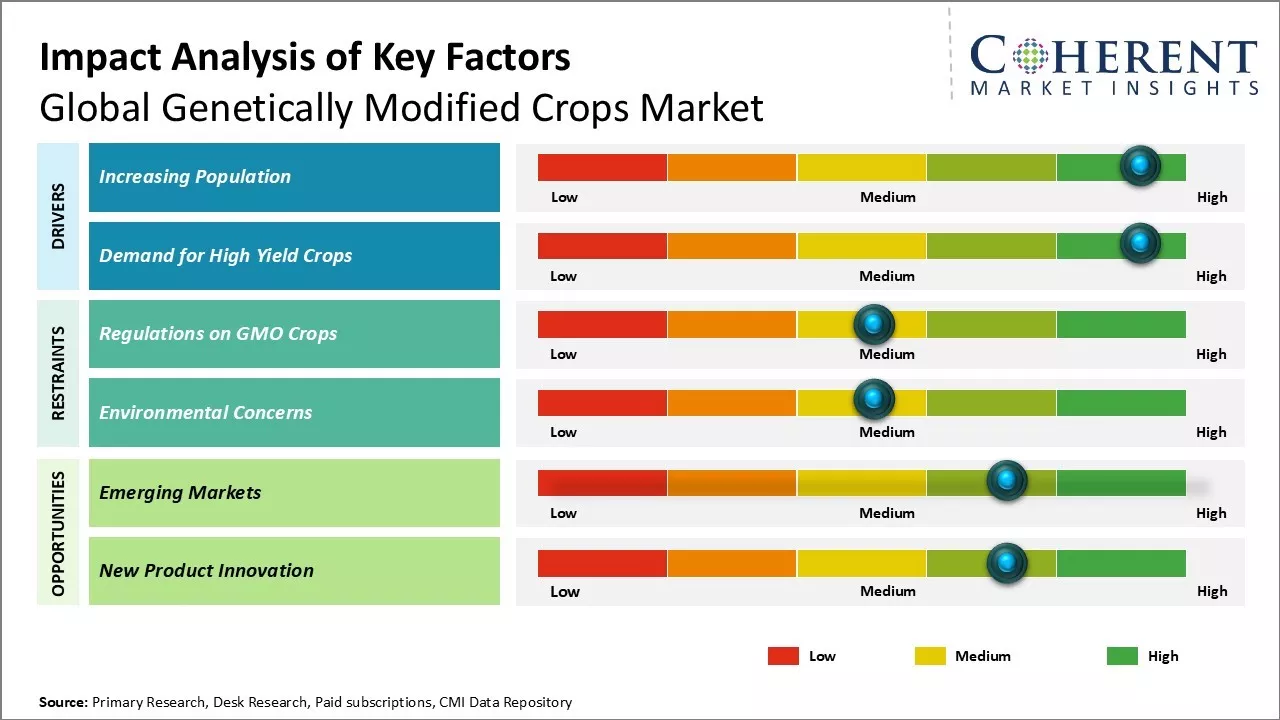 Impact Analysis of Key Factors
Global Genetically Modified Crops Market

COHERENT
MARKET INSIGHTS

DRIVERS

Increasing Population
Low Medium High

Demand for High Yield Crops
Low Medium High

RESTRAINTS

Regulations on GMO Crops
Low Medium High

Environmental Concerns
Low Medium High

OPPORTUNITIES

Emerging Markets
Low Medium High

New Product Innovation
Low Medium High

Low Medium High

Source: Primary Research, Desk Research, Paid subscriptions, CMI Data Repository